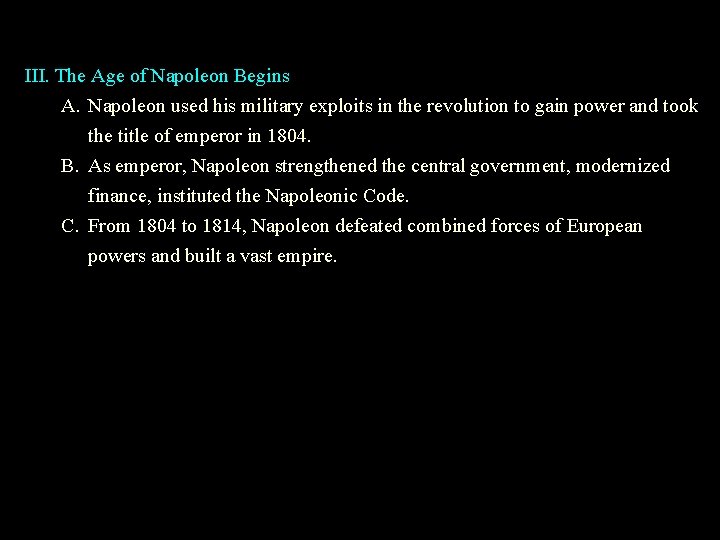 III. The Age of Napoleon Begins

A. Napoleon used his military exploits in the revolution to gain power and took the title of emperor in 1804.

B. As emperor, Napoleon strengthened the central government, modernized finance, instituted the Napoleonic Code.

C. From 1804 to 1814, Napoleon defeated combined forces of European powers and built a vast empire.